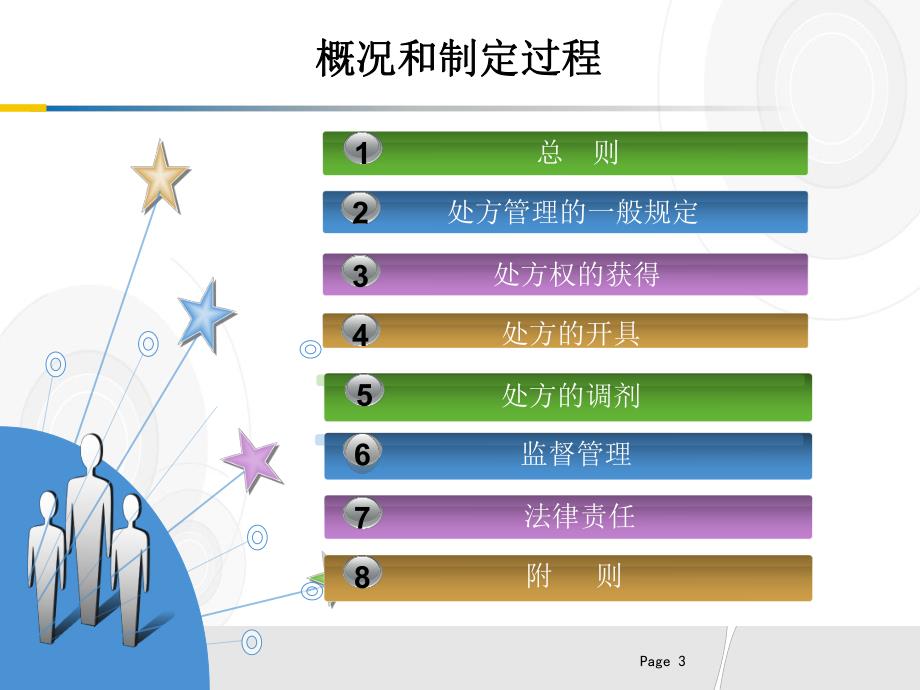 概况和制定过程

1 总 则

2 处方管理的一般规定

3 处方权的获得

4 处方的开具

5 处方的调剂

6 监督管理

7 法律责任

8 附 则

Page 3